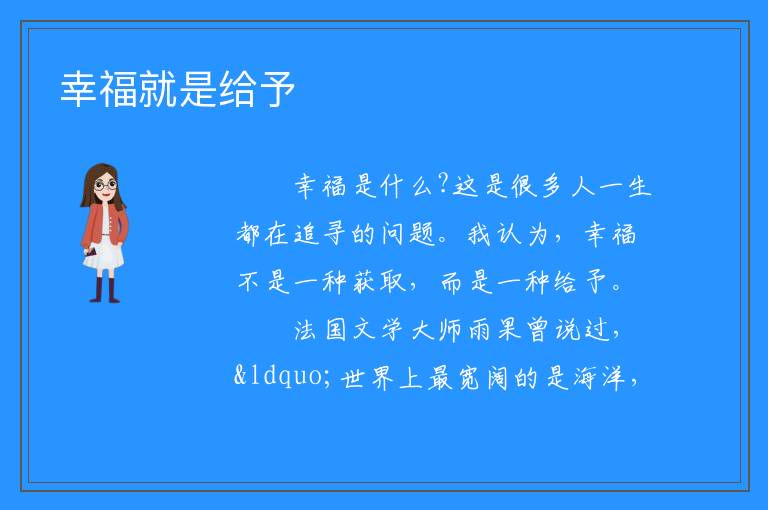 幸福就是给予

幸福是什么?这是很多人一生都在追寻的问题。我认为，幸福不是一种获取，而是一种给予。

法国文学大师雨果曾说过，&ldquo;世界上最宽阔的是海洋，